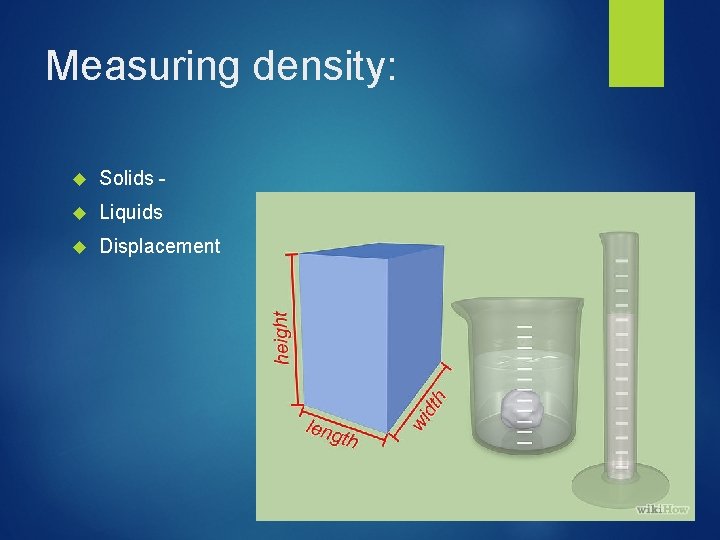 Measuring density:

Solids -

Liquids

Displacement

height

length

width

wikiHow